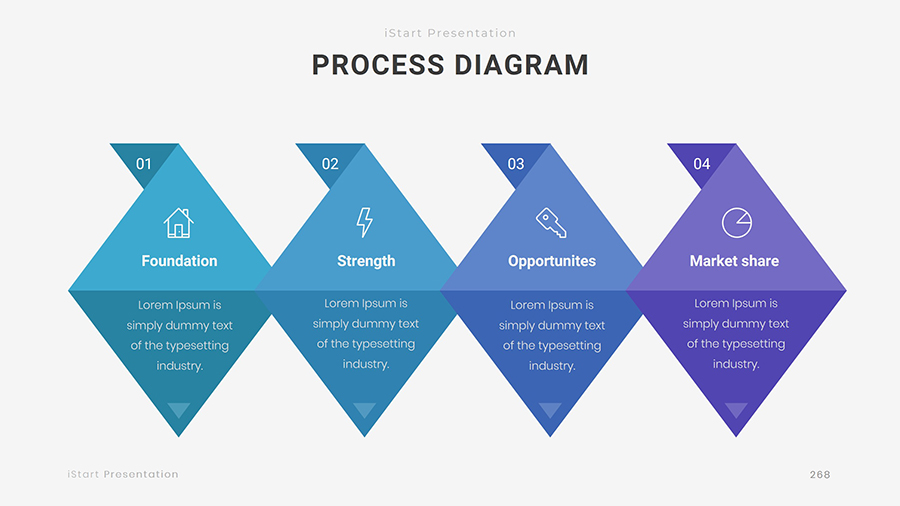 iStart Presentation

PROCESS DIAGRAM

01

Foundation

Lorem Ipsum is simply dummy text of the typesetting industry.

02

Strength

Lorem Ipsum is simply dummy text of the typesetting industry.

03

Opportunites

Lorem Ipsum is simply dummy text of the typesetting industry.

04

Market share

Lorem Ipsum is simply dummy text of the typesetting industry.

iStart Presentation

268